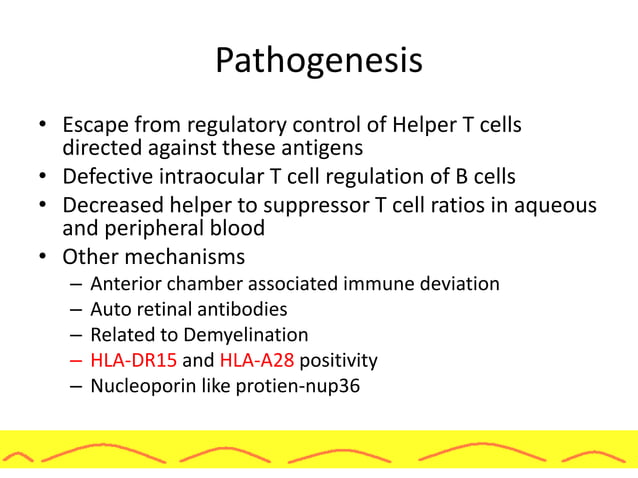 Pathogenesis

• Escape from regulatory control of Helper T cells directed against these antigens
• Defective intraocular T cell regulation of B cells
• Decreased helper to suppressor T cell ratios in aqueous and peripheral blood
• Other mechanisms
– Anterior chamber associated immune deviation
– Auto retinal antibodies
– Related to Demyelination
– HLA-DR15 and HLA-A28 positivity
– Nucleoporin like protien-nup36